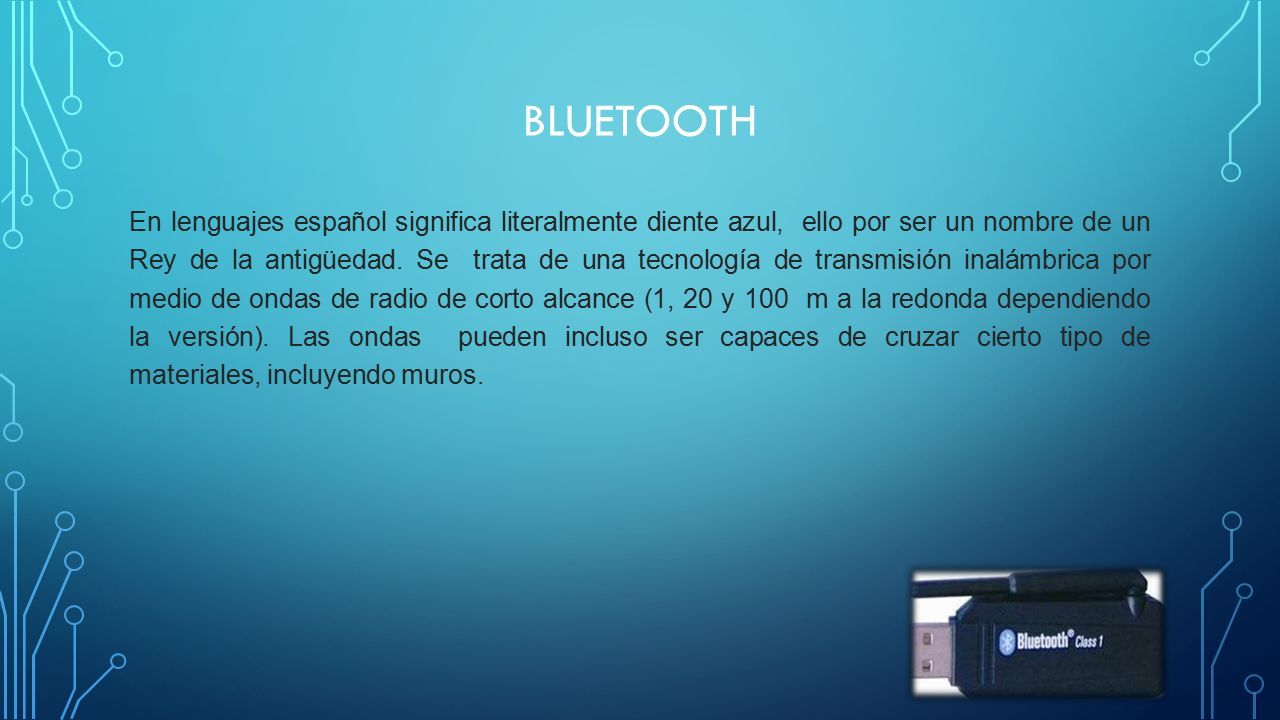 BLUETOOTH

En lenguajes español significa literalmente diente azul, ello por ser un nombre de un Rey de la antigüedad. Se trata de una tecnología de transmisión inalámbrica por medio de ondas de radio de corto alcance (1, 20 y 100 m a la redonda dependiendo la versión). Las ondas pueden incluso ser capaces de cruzar cierto tipo de materiales, incluyendo muros.

Bluetooth® Class 1